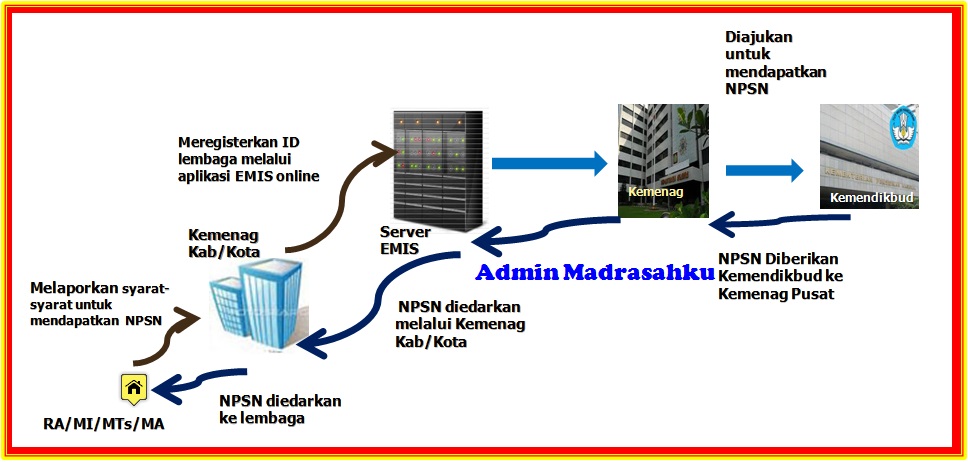 Diajukan untuk mendapatkan NPSN

Meregisterkan ID lembaga melalui aplikasi EMIS online

Kemenag

Kemendikbud

Kemenag Kab/Kota

Server EMIS

Admin Madrasahku

NPSN Diberikan Kemendikbud ke Kemenag Pusat

Melaporkan syarat-syarat untuk mendapatkan NPSN

NPSN diedarkan melalui Kemenag Kab/Kota

NPSN diedarkan ke lembaga

RA/MI/MTs/MA